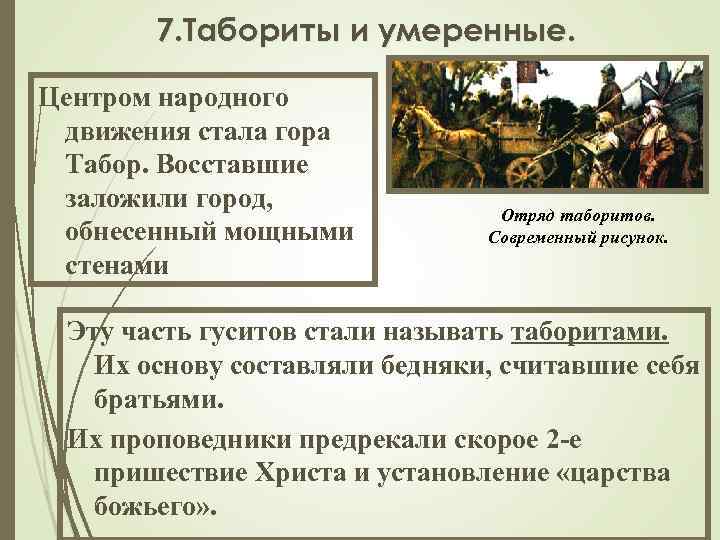 7.Табориты и умеренные.

Центром народного движения стала гора Табор. Восставшие заложили город, обнесенный мощными стенами

Отряд таборитов. Современный рисунок.

Эту часть гуситов стали называть таборитами. Их основу составляли бедняки, считавшие себя братьями.

Их проповедники предрекали скорое 2-е пришествие Христа и установление «царства божьего».